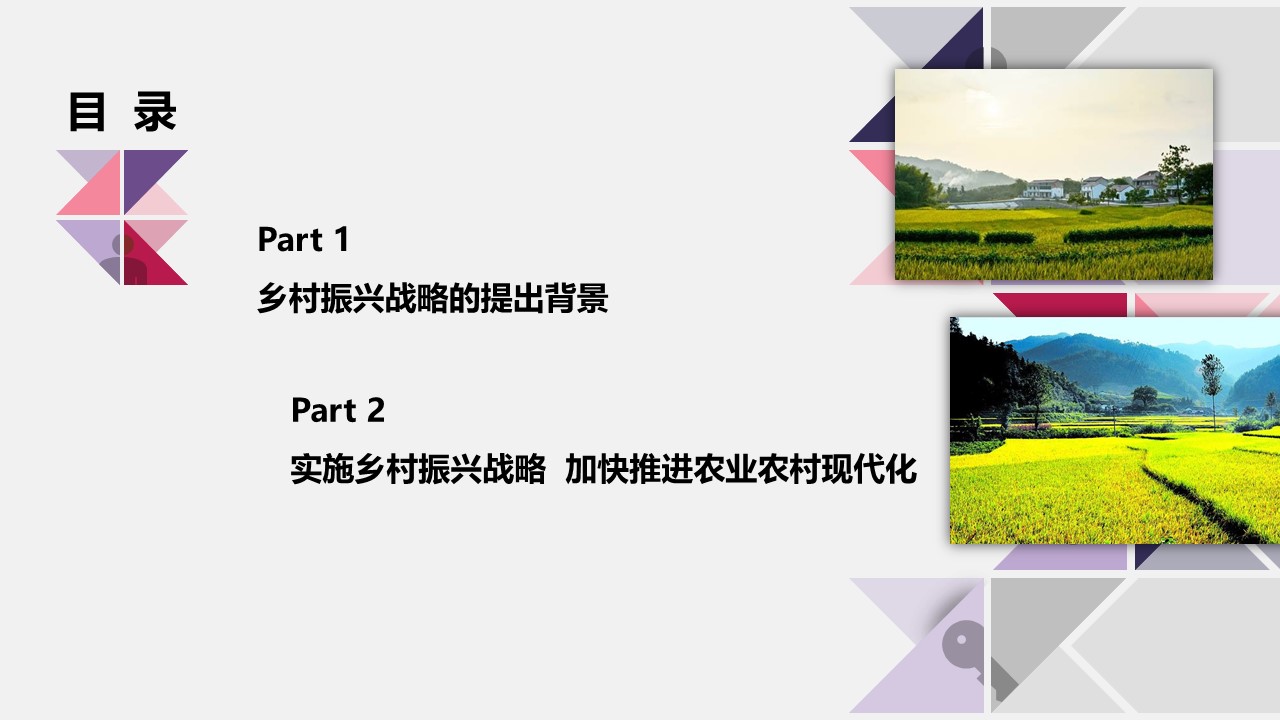 目 录

Part 1

乡村振兴战略的提出背景

Part 2

实施乡村振兴战略 加快推进农业农村现代化